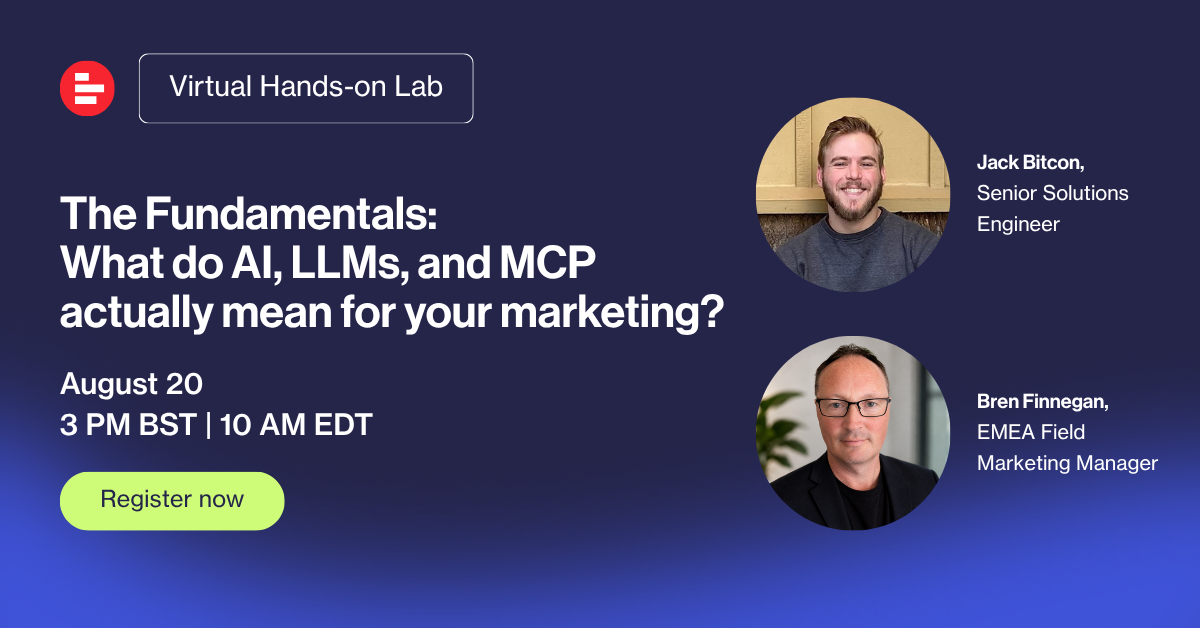 Virtual Hands-on Lab

The Fundamentals: What do AI, LLMs, and MCP actually mean for your marketing?

August 20
3 PM BST | 10 AM EDT

Register now

Jack Bitcon,
Senior Solutions Engineer

Bren Finnegan,
EMEA Field Marketing Manager